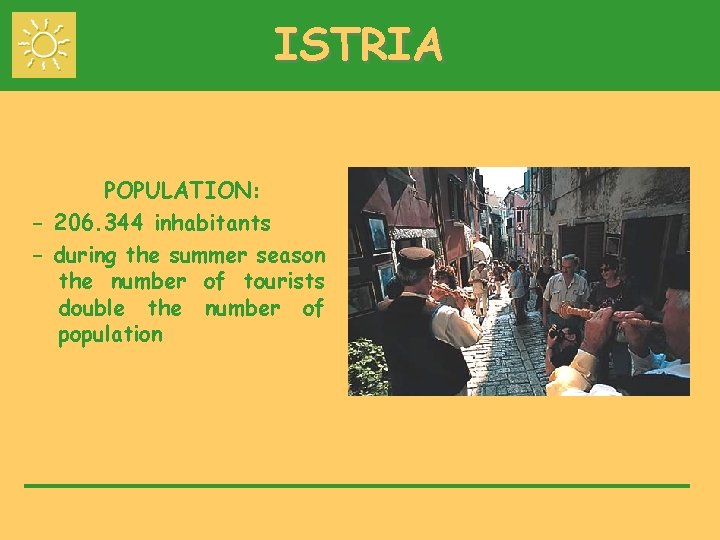 ISTRIA

POPULATION:

- 206.344 inhabitants

- during the summer season the number of tourists double the number of population